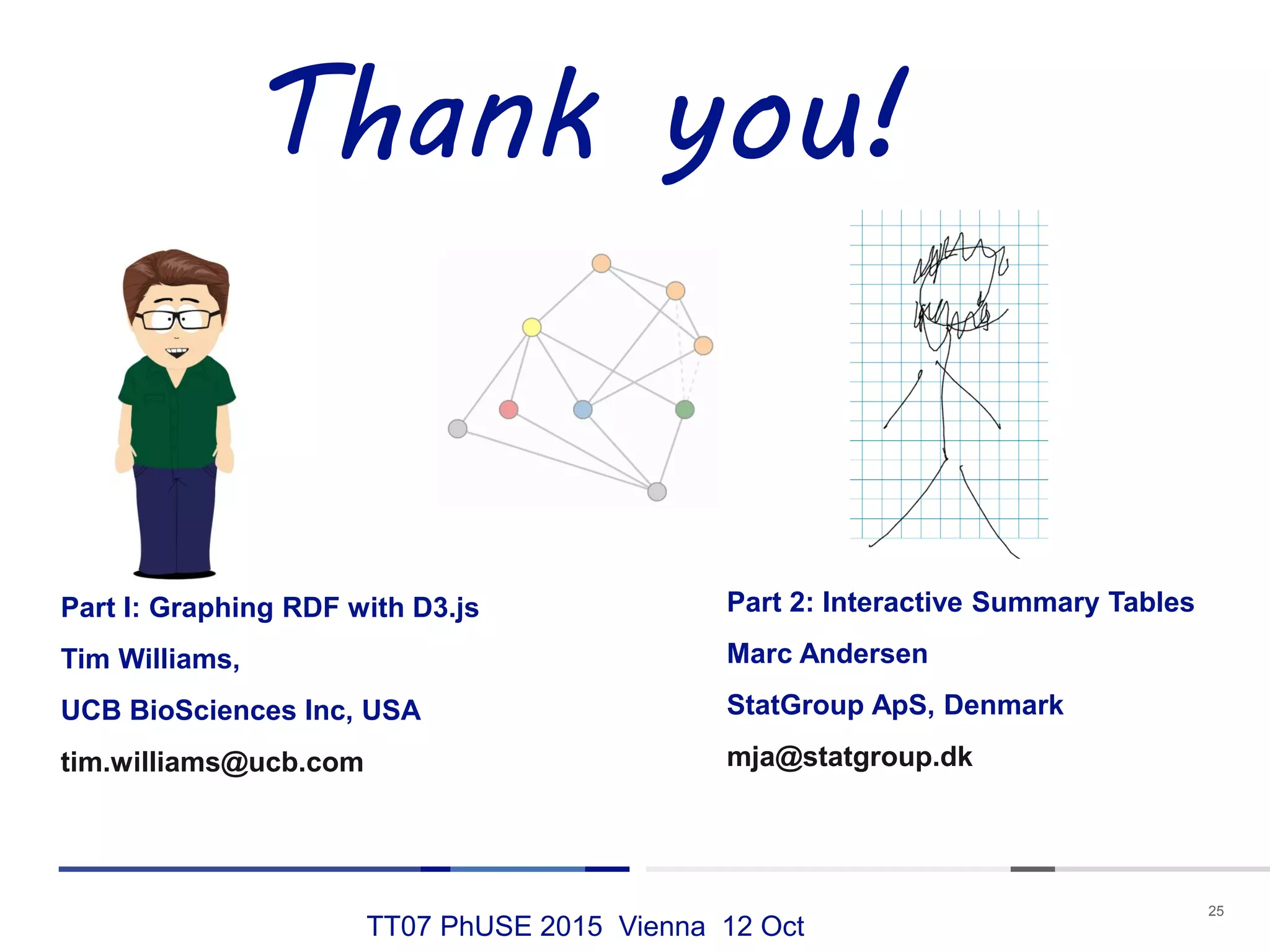 Thank you!

Part I: Graphing RDF with D3.js

Tim Williams,

UCB BioSciences Inc, USA

tim.williams@ucb.com

Part 2: Interactive Summary Tables

Marc Andersen

StatGroup ApS, Denmark

mja@statgroup.dk

TT07 PhUSE 2015 Vienna 12 Oct

25